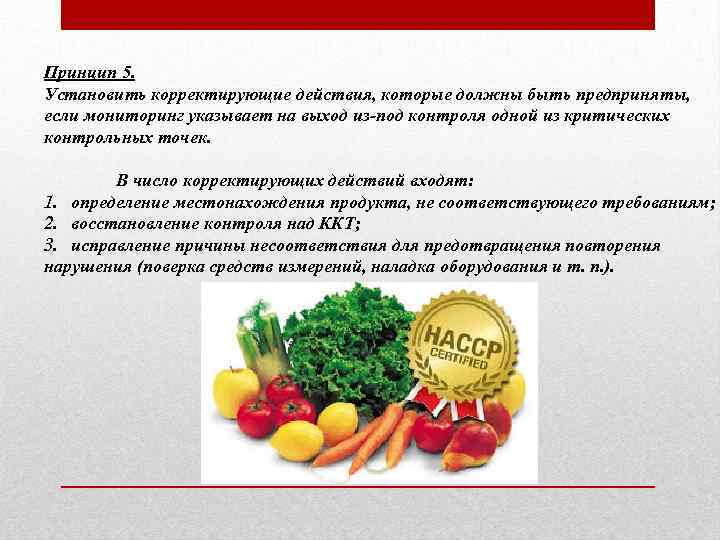 Принцип 5.
Установить корректирующие действия, которые должны быть предприняты, если мониторинг указывает на выход из-под контроля одной из критических контрольных точек.

В число корректирующих действий входят:
1. определение местонахождения продукта, не соответствующего требованиям;
2. восстановление контроля над ККТ;
3. исправление причины несоответствия для предотвращения повторения нарушения (поверка средств измерений, наладка оборудования и т. п.).

HACCP
CERTIFIED